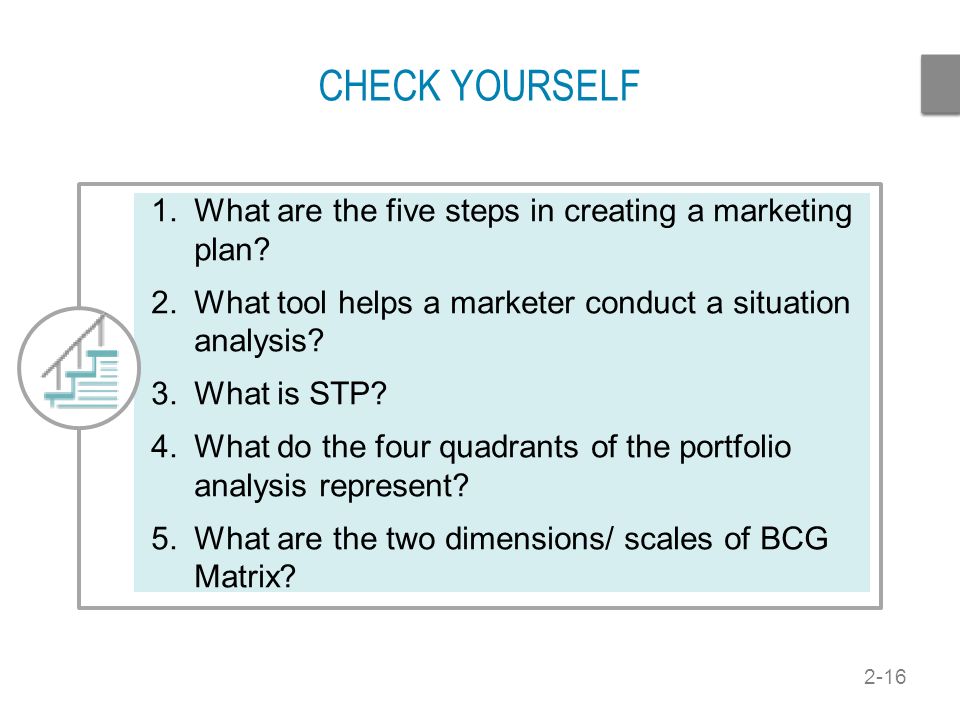 CHECK YOURSELF

1. What are the five steps in creating a marketing plan?
2. What tool helps a marketer conduct a situation analysis?
3. What is STP?
4. What do the four quadrants of the portfolio analysis represent?
5. What are the two dimensions/ scales of BCG Matrix?

2-16